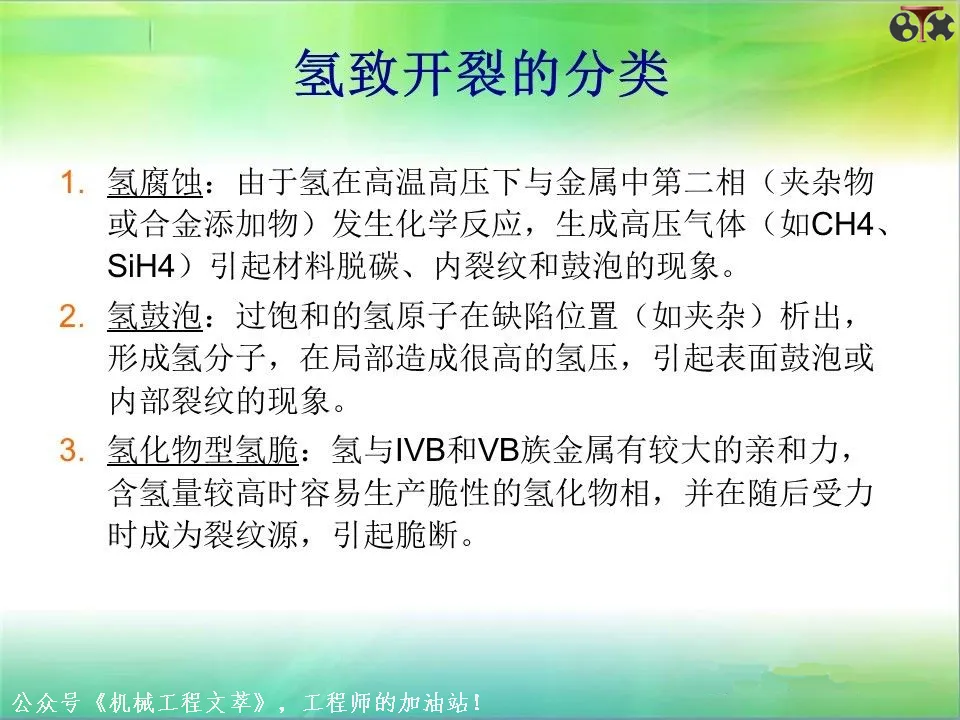 氢致开裂的分类

1. 氢腐蚀：由于氢在高温高压下与金属中第二相（夹杂物或合金添加物）发生化学反应，生成高压气体（如CH4、SiH4）引起材料脱碳、内裂纹和鼓泡的现象。

2. 氢鼓泡：过饱和的氢原子在缺陷位置（如夹杂）析出，形成氢分子，在局部造成很高的氢压，引起表面鼓泡或内部裂纹的现象。

3. 氢化物型氢脆：氢与IVB和VB族金属有较大的亲和力，含氢量较高时容易生产脆性的氢化物相，并在随后受力时成为裂纹源，引起脆断。

公众号《机械工程文萃》，工程师的加油站！